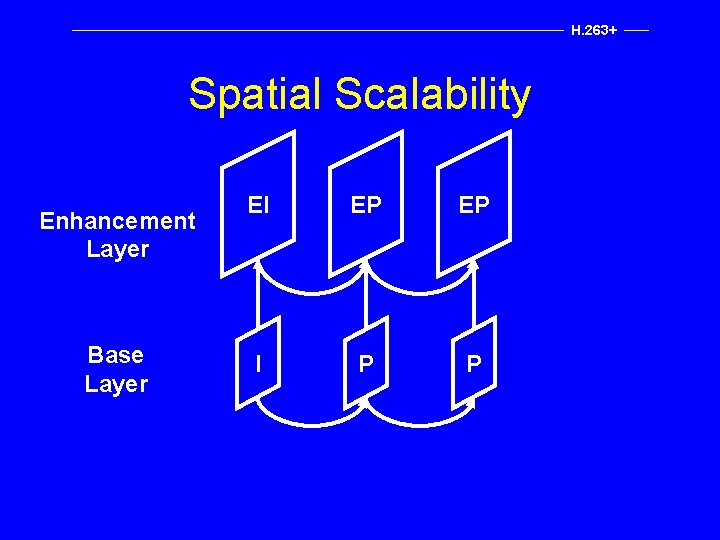 H.263+

Spatial Scalability

Enhancement Layer

EI EP EP

Base Layer

I P P